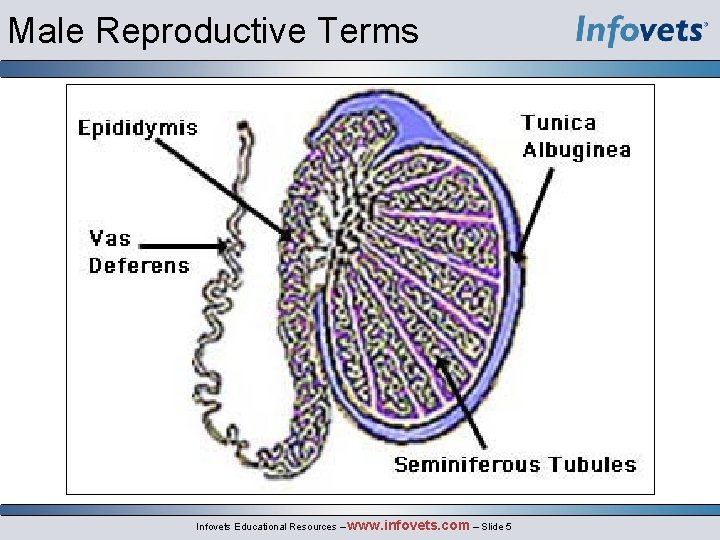 Male Reproductive Terms

Infovets®

Epididymis

Tunica Albuginea

Vas Deferens

Seminiferous Tubules

Infovets Educational Resources – www.infovets.com – Slide 5